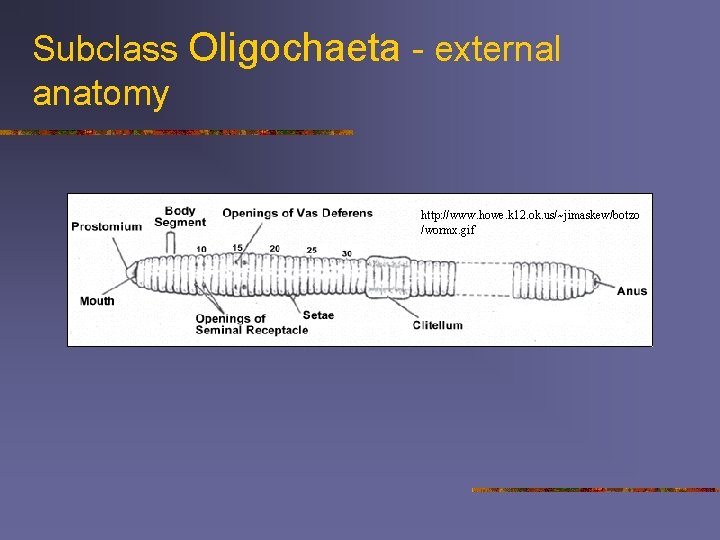 Subclass Oligochaeta - external anatomy

Prostomium
Body Segment
Openings of Vas Deferens
http://www.howe.k12.ok.us/~jimaskew/botzo/wormx.gif
10
15
20
25
30
Mouth
Openings of Seminal Receptacle
Setae
Clitellum
Anus